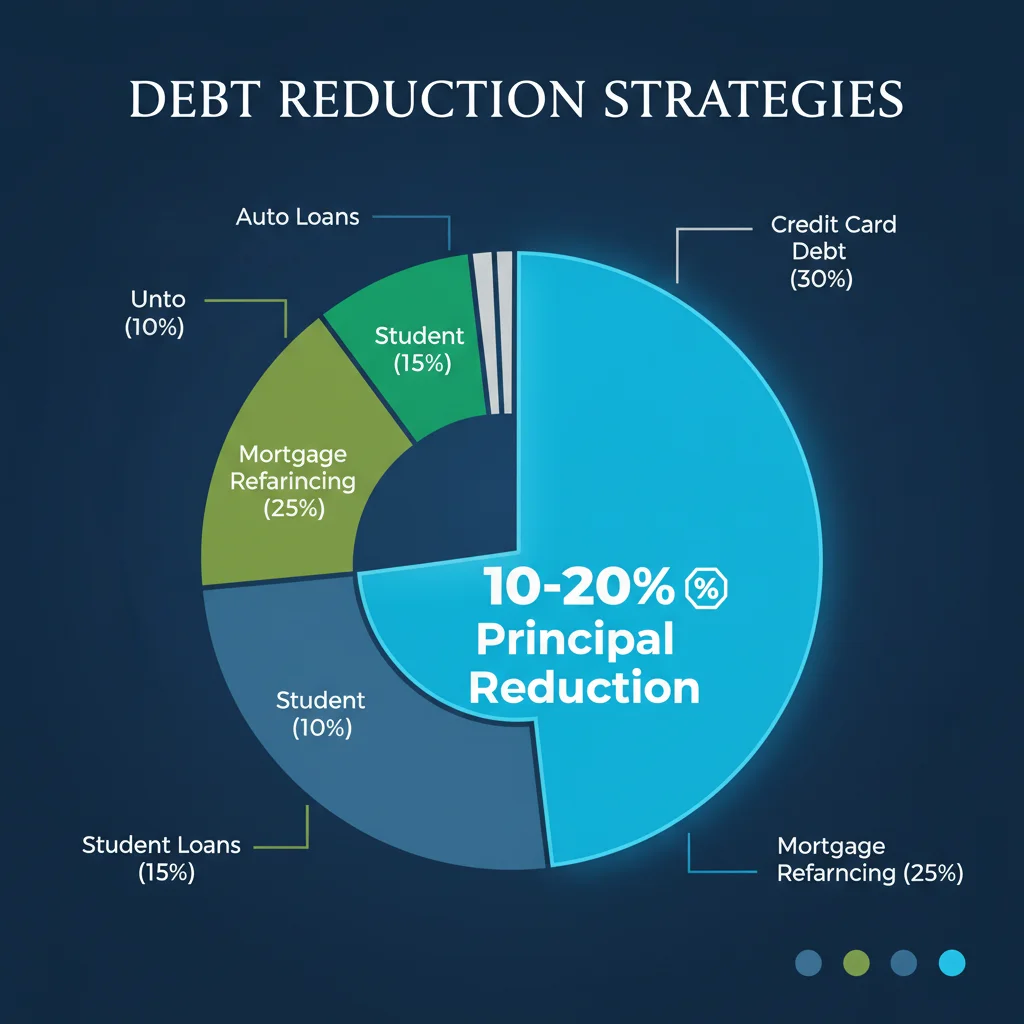 DEBT REDUCTION STRATEGIES

Auto Loans

Credit Card Debt (30%)

Unto (10%)

Student (15%)

Mortgage Refarincing (25%)

10-20% %
Principal Reduction

Student (10%)

Student Loans (15%)

Mortgage Refarncing (25%)